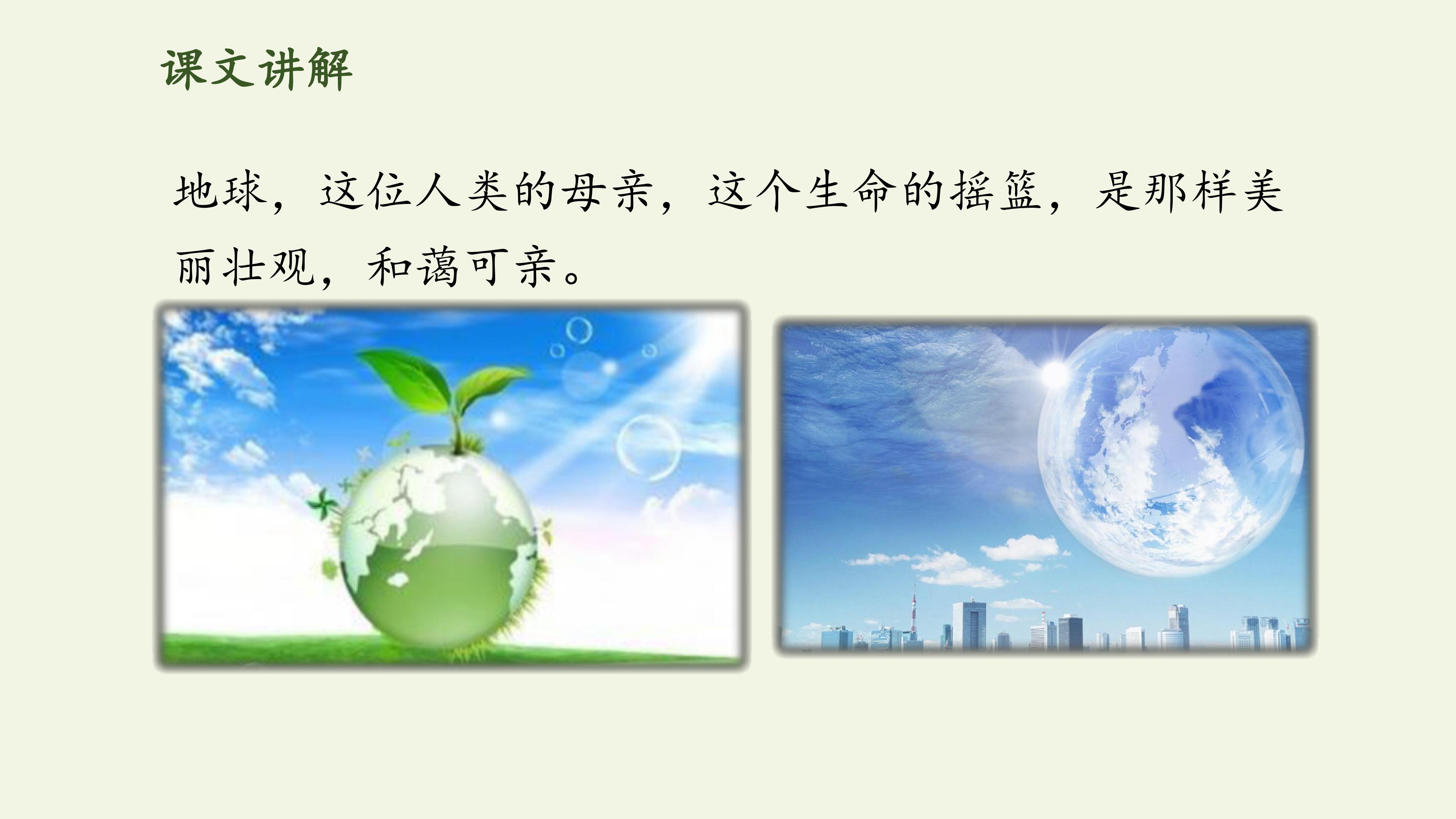 课文讲解

地球，这位人类的母亲，这个生命的摇篮，是那样美丽壮观，和蔼可亲。